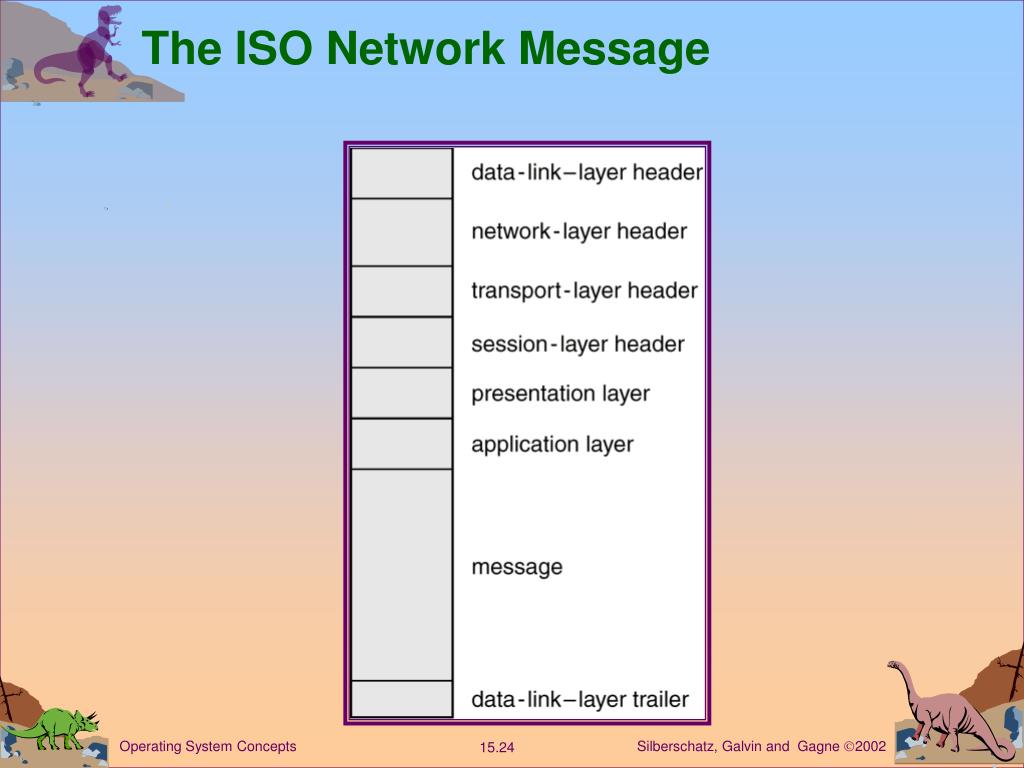 The ISO Network Message

data-link–layer header
network-layer header
transport-layer header
session-layer header
presentation layer
application layer
message
data-link–layer trailer

Operating System Concepts
15.24
Silberschatz, Galvin and Gagne ©2002